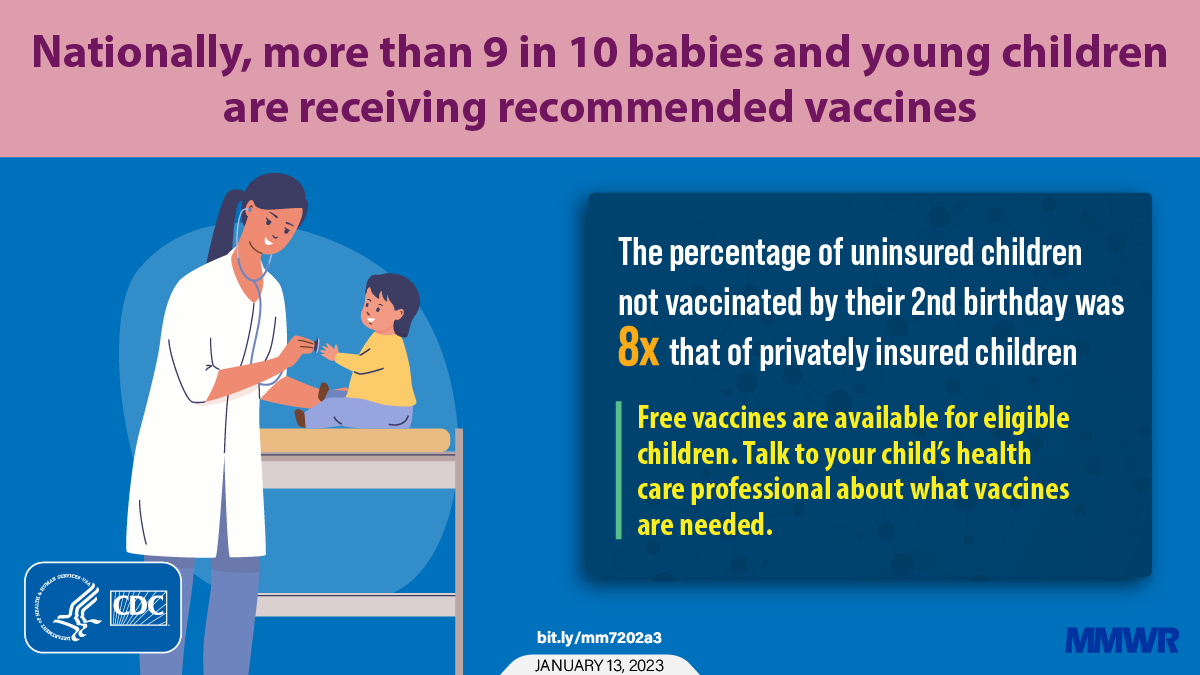 Nationally, more than 9 in 10 babies and young children are receiving recommended vaccines

The percentage of uninsured children not vaccinated by their 2nd birthday was 8x that of privately insured children

Free vaccines are available for eligible children. Talk to your child's health care professional about what vaccines are needed.

DEPARTMENT OF HEALTH & HUMAN SERVICES USA

CDC

bit.ly/mm7202a3

JANUARY 13, 2023

MMWR